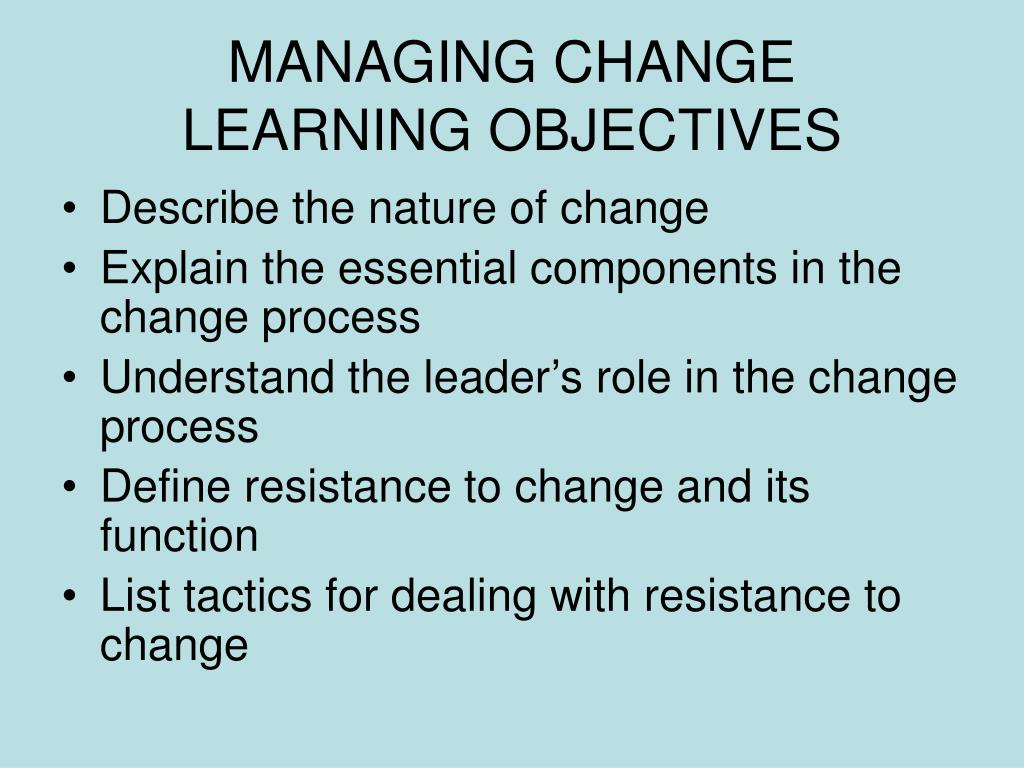 MANAGING CHANGE
LEARNING OBJECTIVES

• Describe the nature of change
• Explain the essential components in the change process
• Understand the leader’s role in the change process
• Define resistance to change and its function
• List tactics for dealing with resistance to change